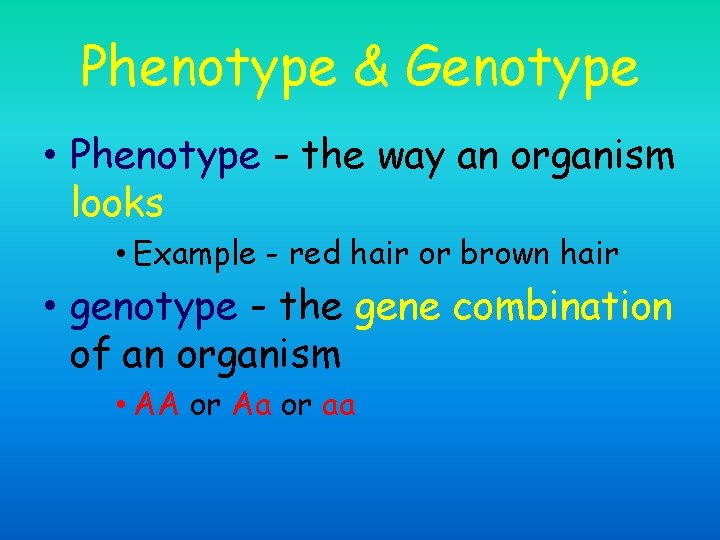 Phenotype & Genotype

• Phenotype - the way an organism looks

• Example - red hair or brown hair

• genotype - the gene combination of an organism

• AA or Aa or aa